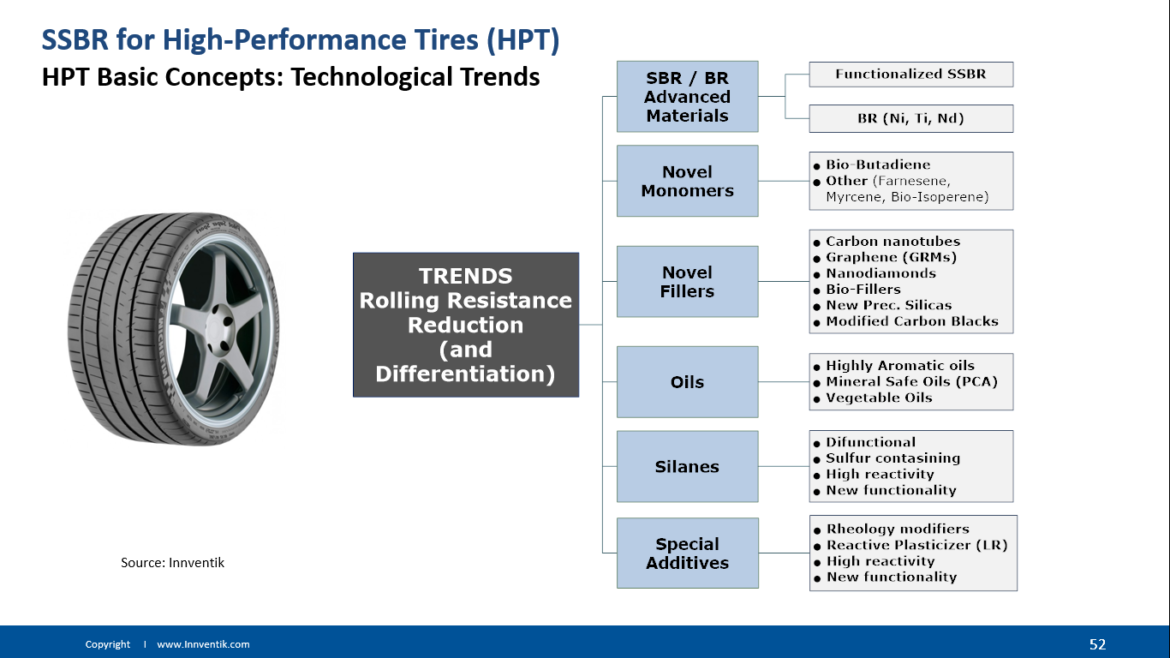 SSBR for High-Performance Tires (HPT)

HPT Basic Concepts: Technological Trends

TRENDS
Rolling Resistance Reduction (and Differentiation)

SBR / BR Advanced Materials

Functionalized SSBR

BR (Ni, Ti, Nd)

Novel Monomers

● Bio-Butadiene
● Other (Farnesene, Myrcene, Bio-Isoperene)

Novel Fillers

● Carbon nanotubes
● Graphene (GRMs)
● Nanodiamonds
● Bio-Fillers
● New Prec. Silicas
● Modified Carbon Blacks

Oils

● Highly Aromatic oils
● Mineral Safe Oils (PCA)
● Vegetable Oils

Silanes

● Difunctional
● Sulfur contasining
● High reactivity
● New functionality

Special Additives

● Rheology modifiers
● Reactive Plasticizer (LR)
● High reactivity
● New functionality

Source: Innventik

Copyright I www.Innventik.com

52